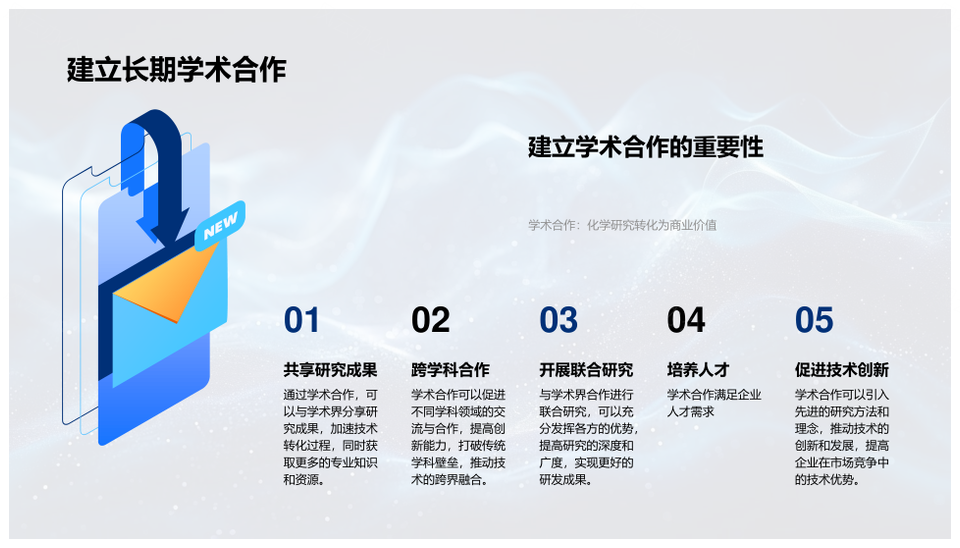 建立长期学术合作

NEW

建立学术合作的重要性

学术合作：化学研究转化为商业价值

01

共享研究成果

通过学术合作，可以与学术界分享研究成果，加速技术转化过程，同时获取更多的专业知识和资源。

02

跨学科合作

学术合作可以促进不同学科领域的交流与合作，提高创新能力，打破传统学科壁垒，推动技术的跨界融合。

03

开展联合研究

与学术界合作进行联合研究，可以充分发挥各方的优势，提高研究的深度和广度，实现更好的研发成果。

04

培养人才

学术合作满足企业人才需求

05

促进技术创新

学术合作可以引入先进的研究方法和理念，推动技术的创新和发展，提高企业在市场竞争中的技术优势。